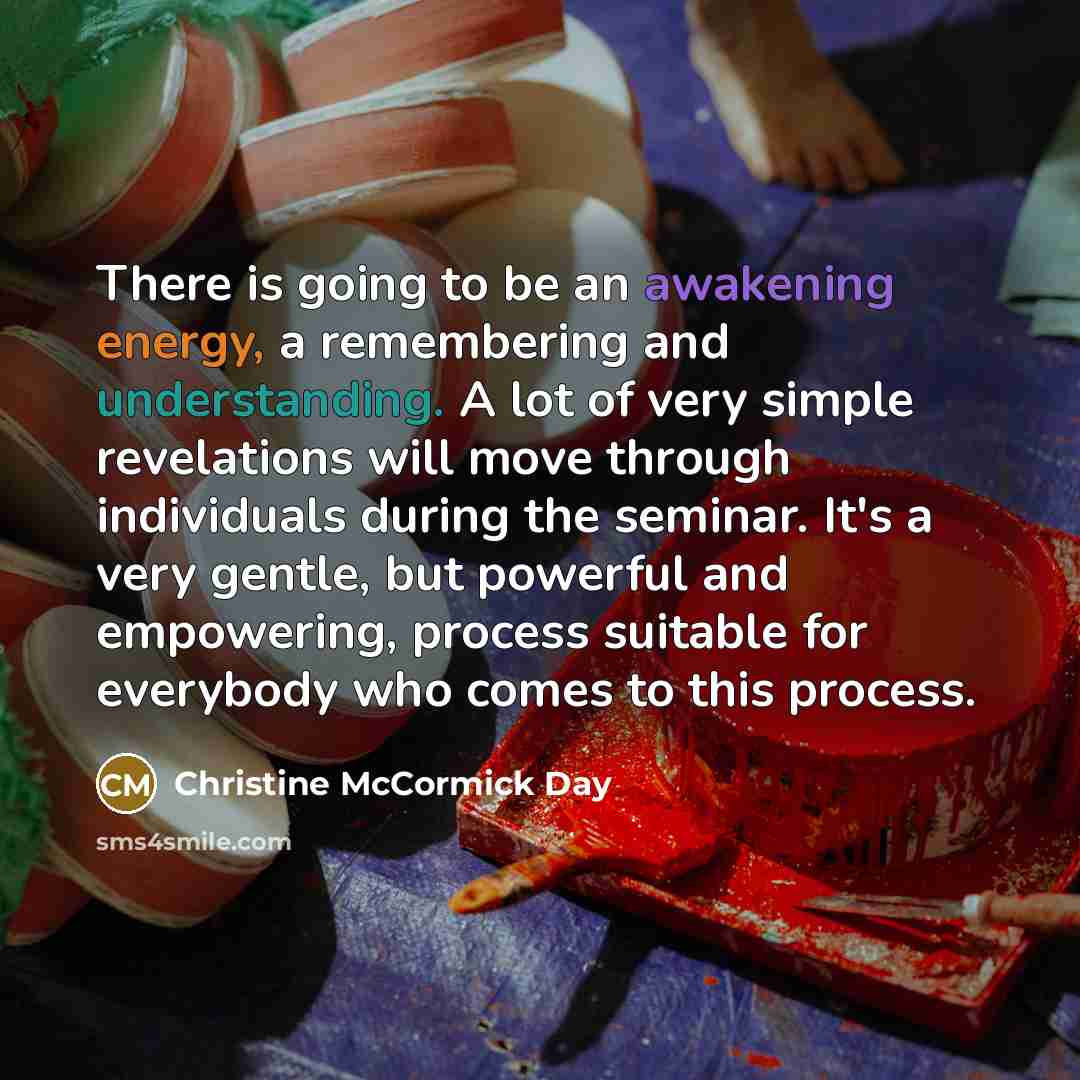 There is going to be an awakening energy, a remembering and understanding. A lot of very simple revelations will move through individuals during the seminar. It's a very gentle, but powerful and empowering, process suitable for everybody who comes to this process.

CM Christine McCormick Day

sms4smile.com